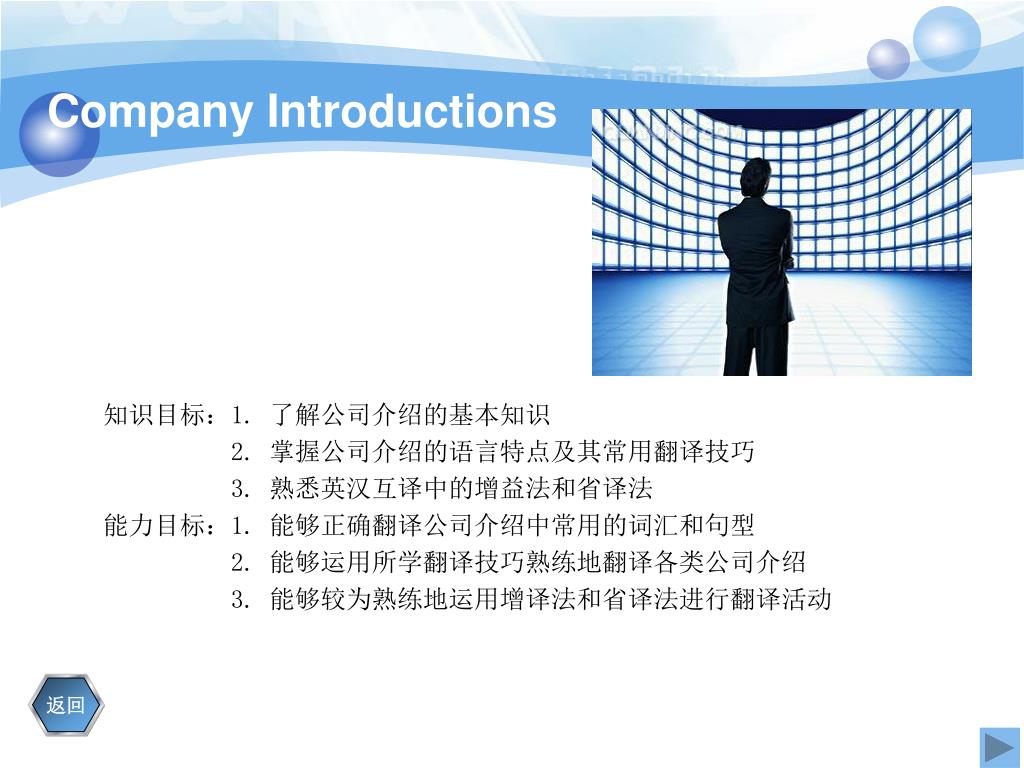 Company Introductions

知识目标：1. 了解公司介绍的基本知识
2. 掌握公司介绍的语言特点及其常用翻译技巧
3. 熟悉英汉互译中的增益法和省译法
能力目标：1. 能够正确翻译公司介绍中常用的词汇和句型
2. 能够运用所学翻译技巧熟练地翻译各类公司介绍
3. 能够较为熟练地运用增译法和省译法进行翻译活动

返回